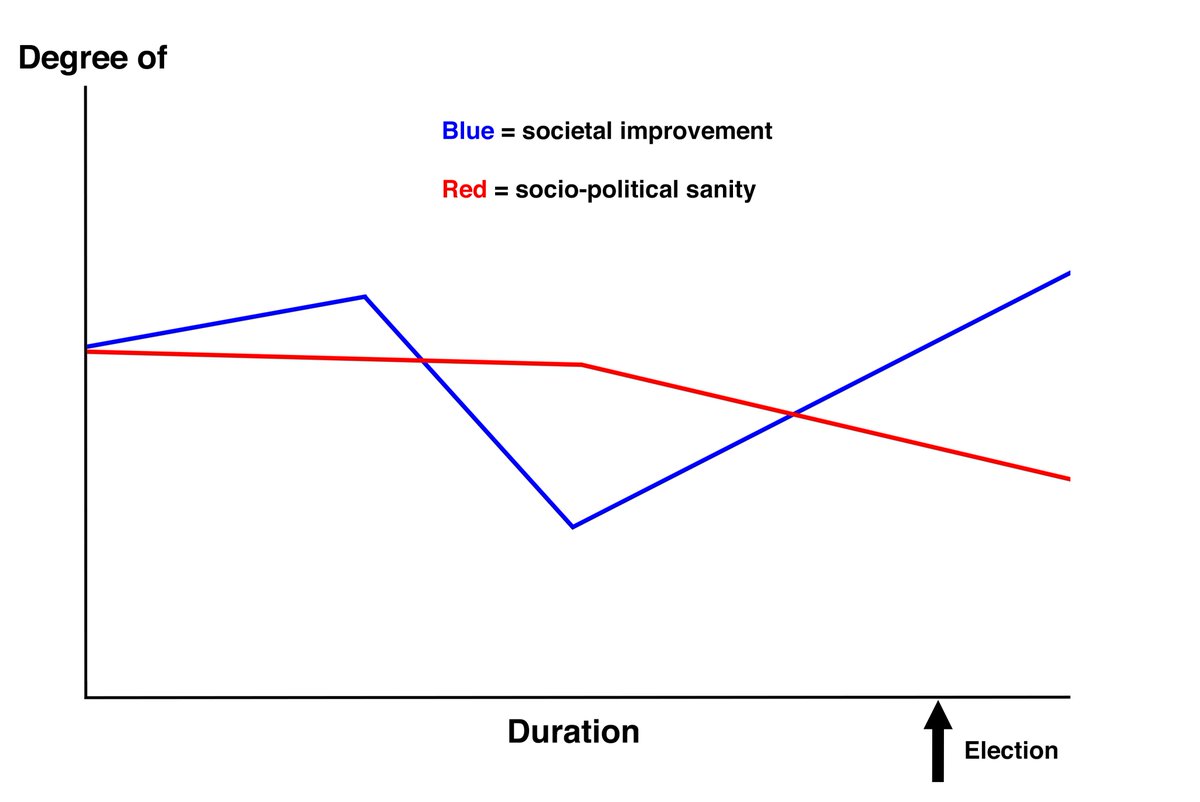 Degree of

Blue = societal improvement

Red = socio-political sanity

Duration

Election